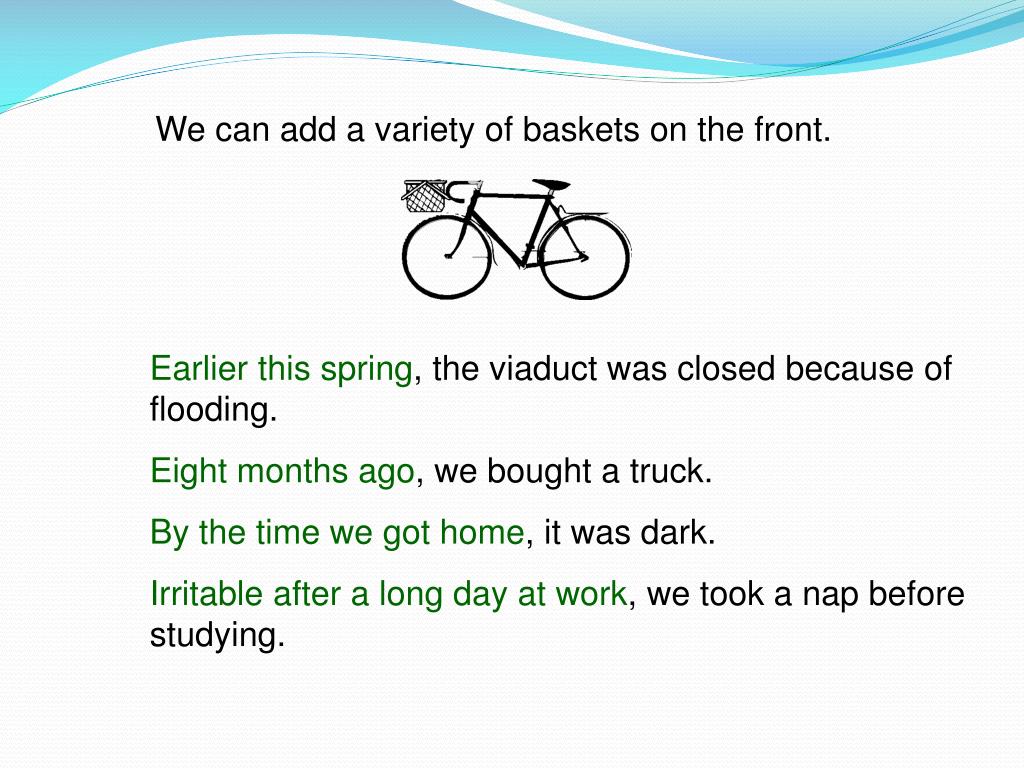 We can add a variety of baskets on the front.

Earlier this spring, the viaduct was closed because of flooding.

Eight months ago, we bought a truck.

By the time we got home, it was dark.

Irritable after a long day at work, we took a nap before studying.